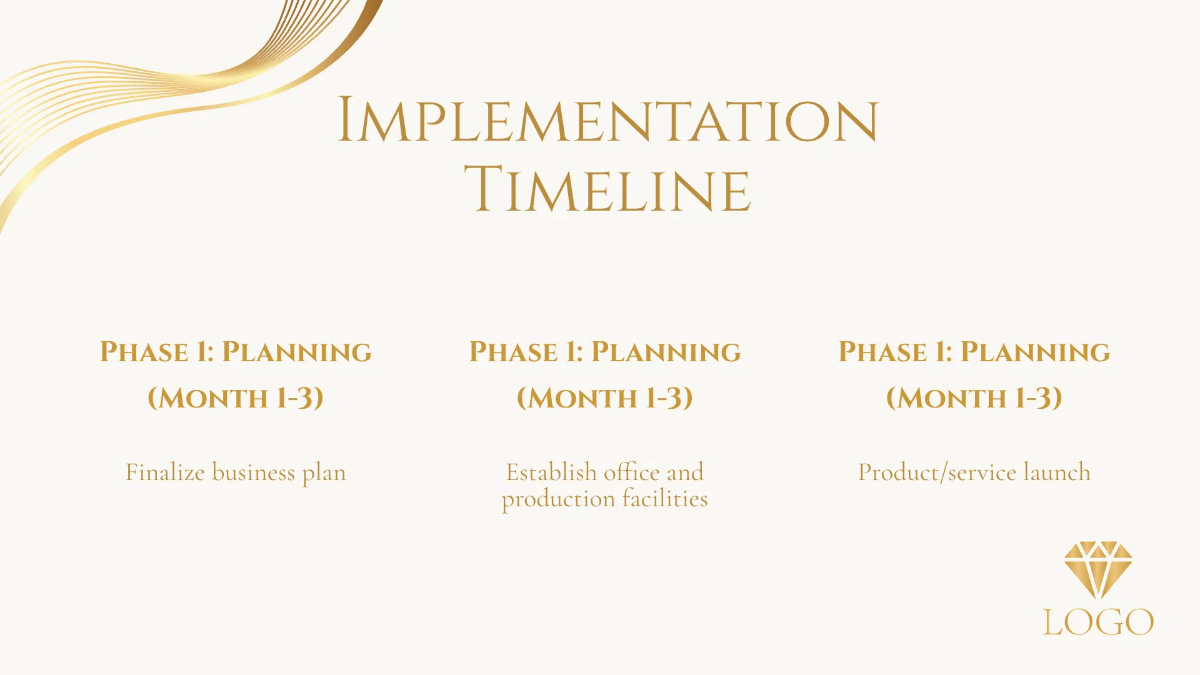 Implementation Timeline

Phase 1: Planning (Month 1-3)

Finalize business plan

Phase 1: Planning (Month 1-3)

Establish office and production facilities

Phase 1: Planning (Month 1-3)

Product/service launch

LOGO